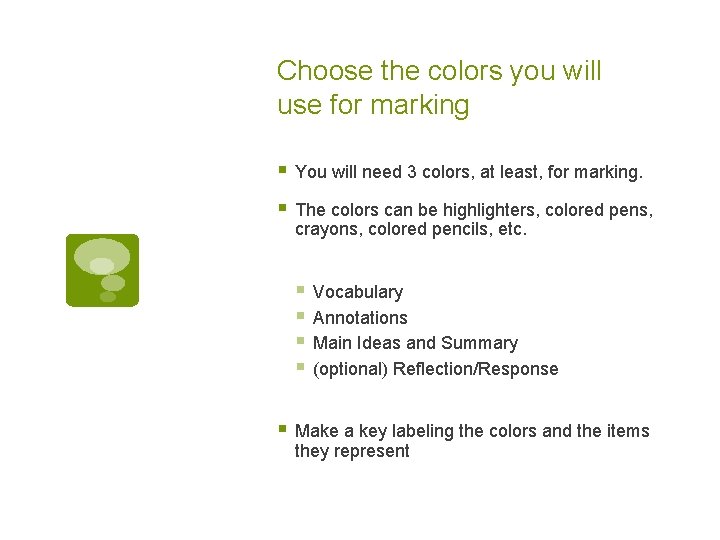 Choose the colors you will use for marking

- You will need 3 colors, at least, for marking.
- The colors can be highlighters, colored pens, crayons, colored pencils, etc.
  - Vocabulary
  - Annotations
  - Main Ideas and Summary
  - (optional) Reflection/Response
- Make a key labeling the colors and the items they represent